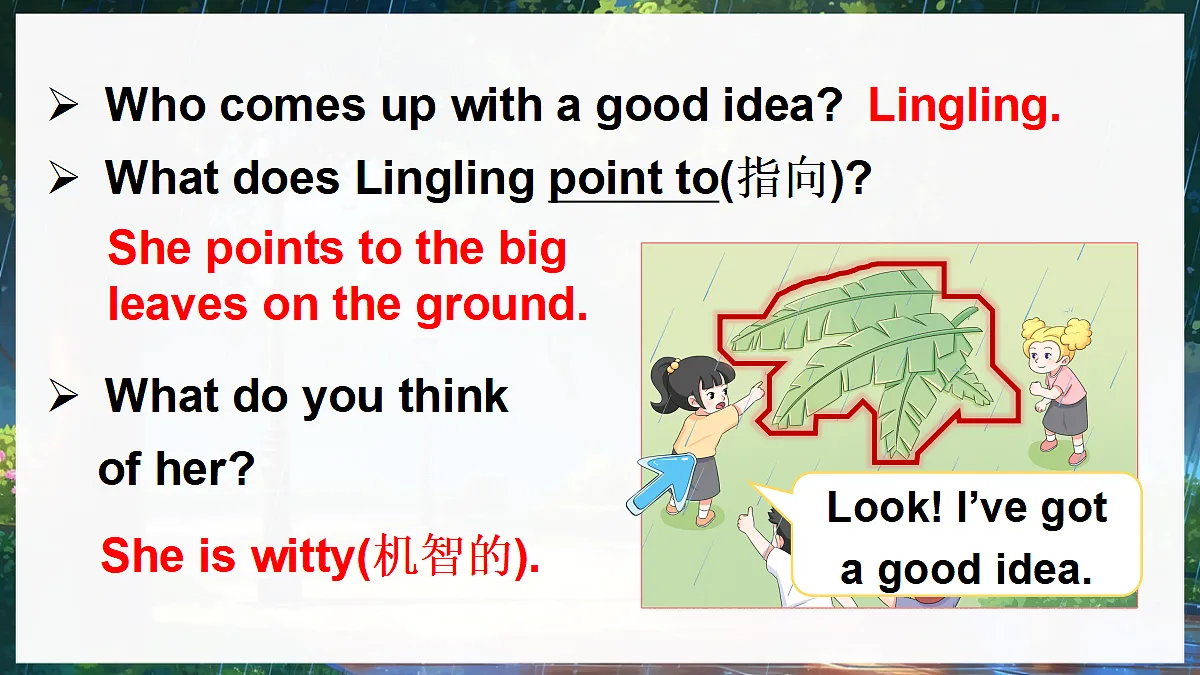 ➢ Who comes up with a good idea? Lingling.

➢ What does Lingling point to(指向)?

She points to the big leaves on the ground.

➢ What do you think of her?

She is witty(机智的).

Look! I've got a good idea.